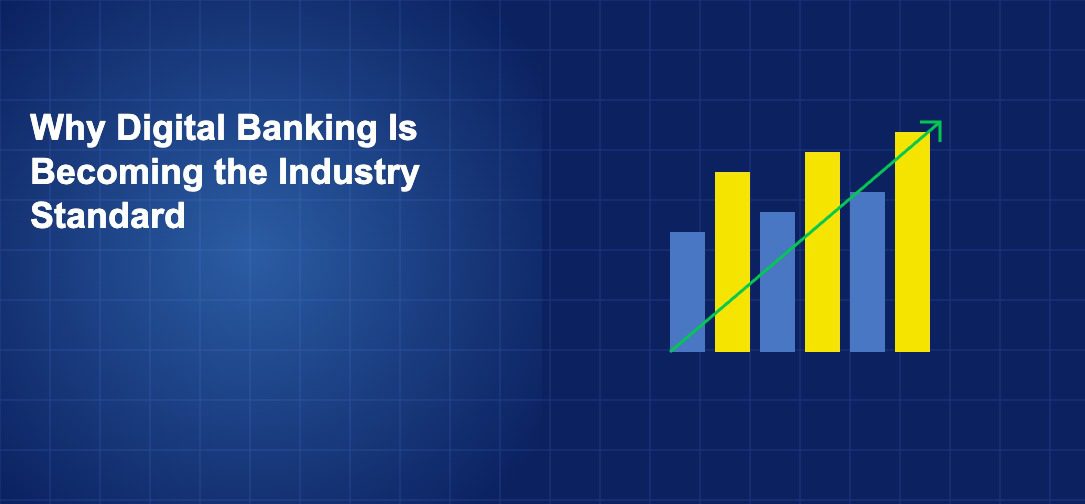 Why Digital Banking Is Becoming the Industry Standard